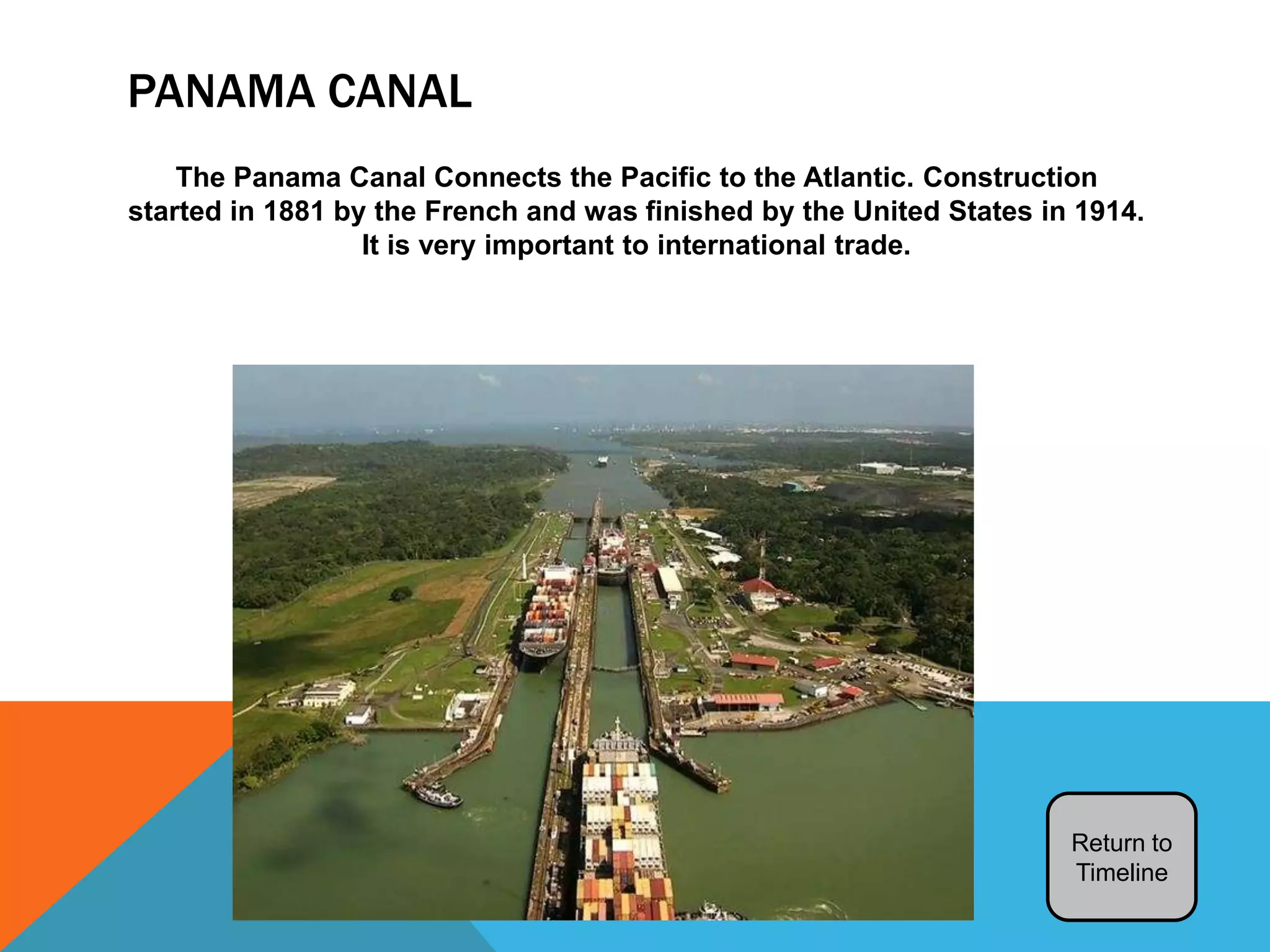 PANAMA CANAL

The Panama Canal Connects the Pacific to the Atlantic. Construction started in 1881 by the French and was finished by the United States in 1914. It is very important to international trade.

Return to Timeline